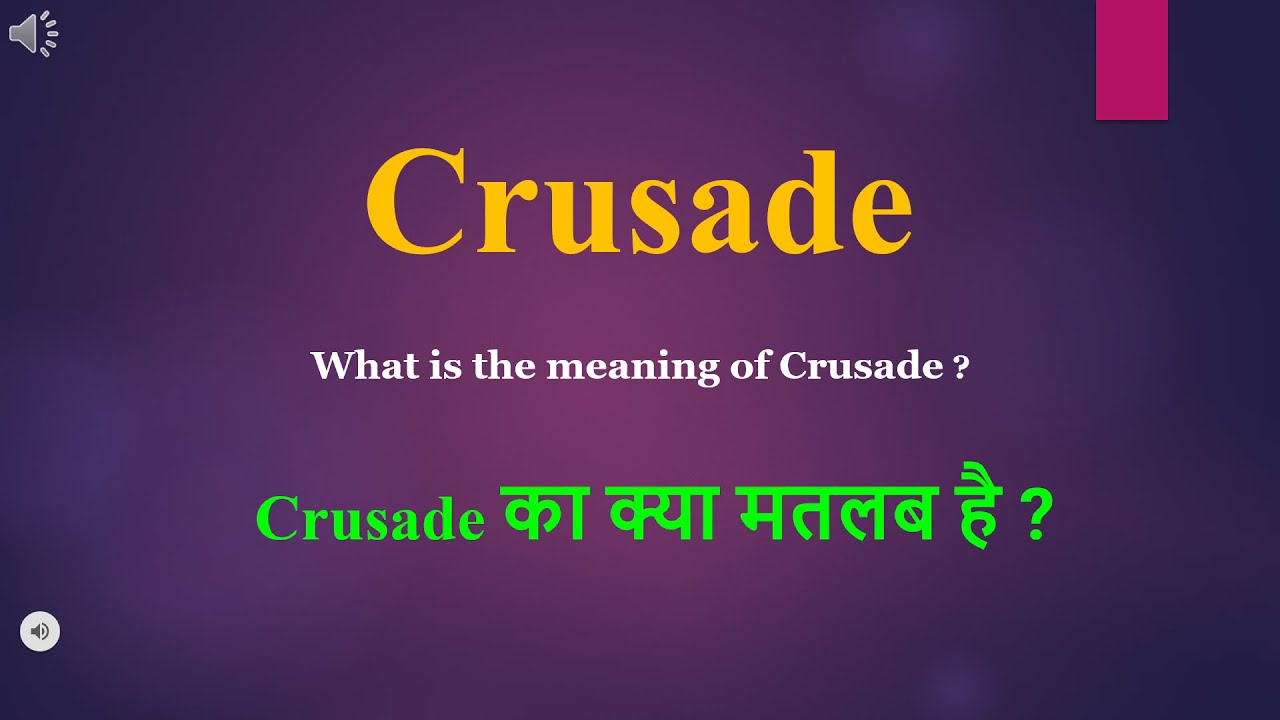 Crusade

What is the meaning of Crusade ?

Crusade का क्या मतलब है ?